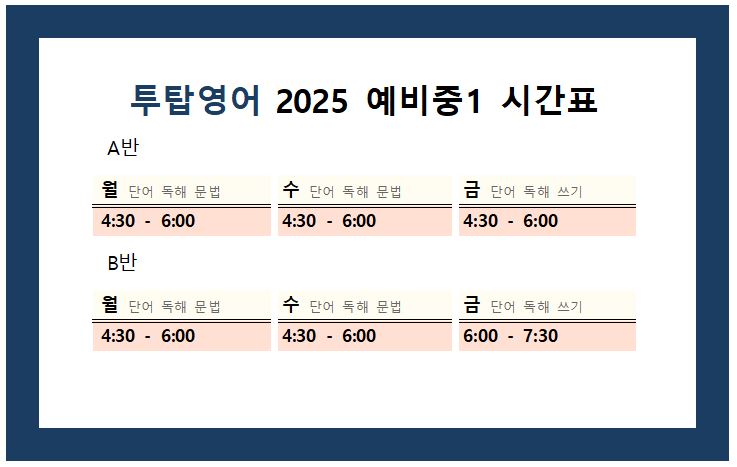 투탑영어 2025 예비중1 시간표

A반

| 월 단어 독해 문법 | 수 단어 독해 문법 | 금 단어 독해 쓰기 |
|---|---|---|
| 4:30 - 6:00 | 4:30 - 6:00 | 4:30 - 6:00 |

B반

| 월 단어 독해 문법 | 수 단어 독해 문법 | 금 단어 독해 쓰기 |
|---|---|---|
| 4:30 - 6:00 | 4:30 - 6:00 | 6:00 - 7:30 |